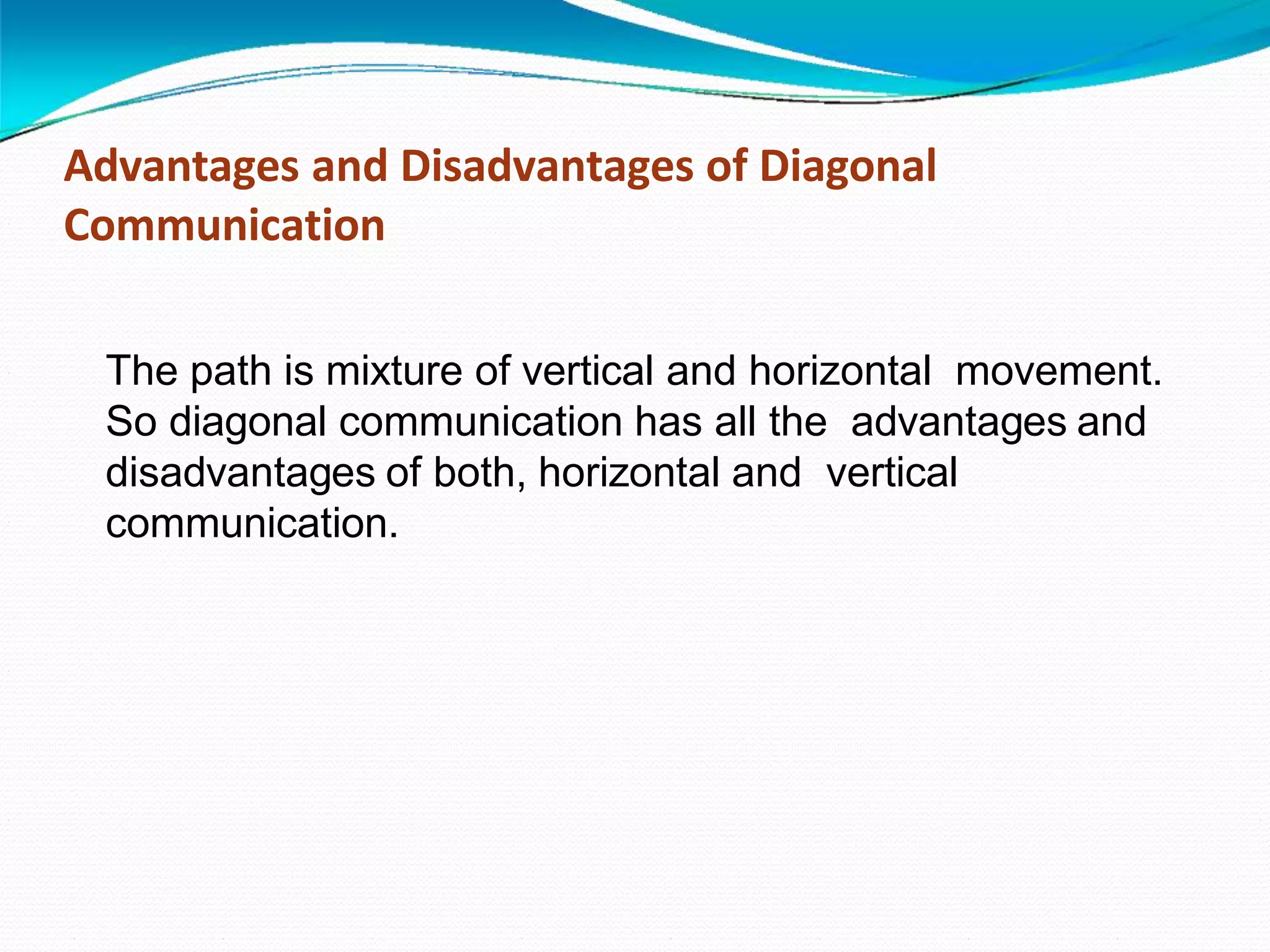 Advantages and Disadvantages of Diagonal Communication

The path is mixture of vertical and horizontal movement. So diagonal communication has all the advantages and disadvantages of both, horizontal and vertical communication.